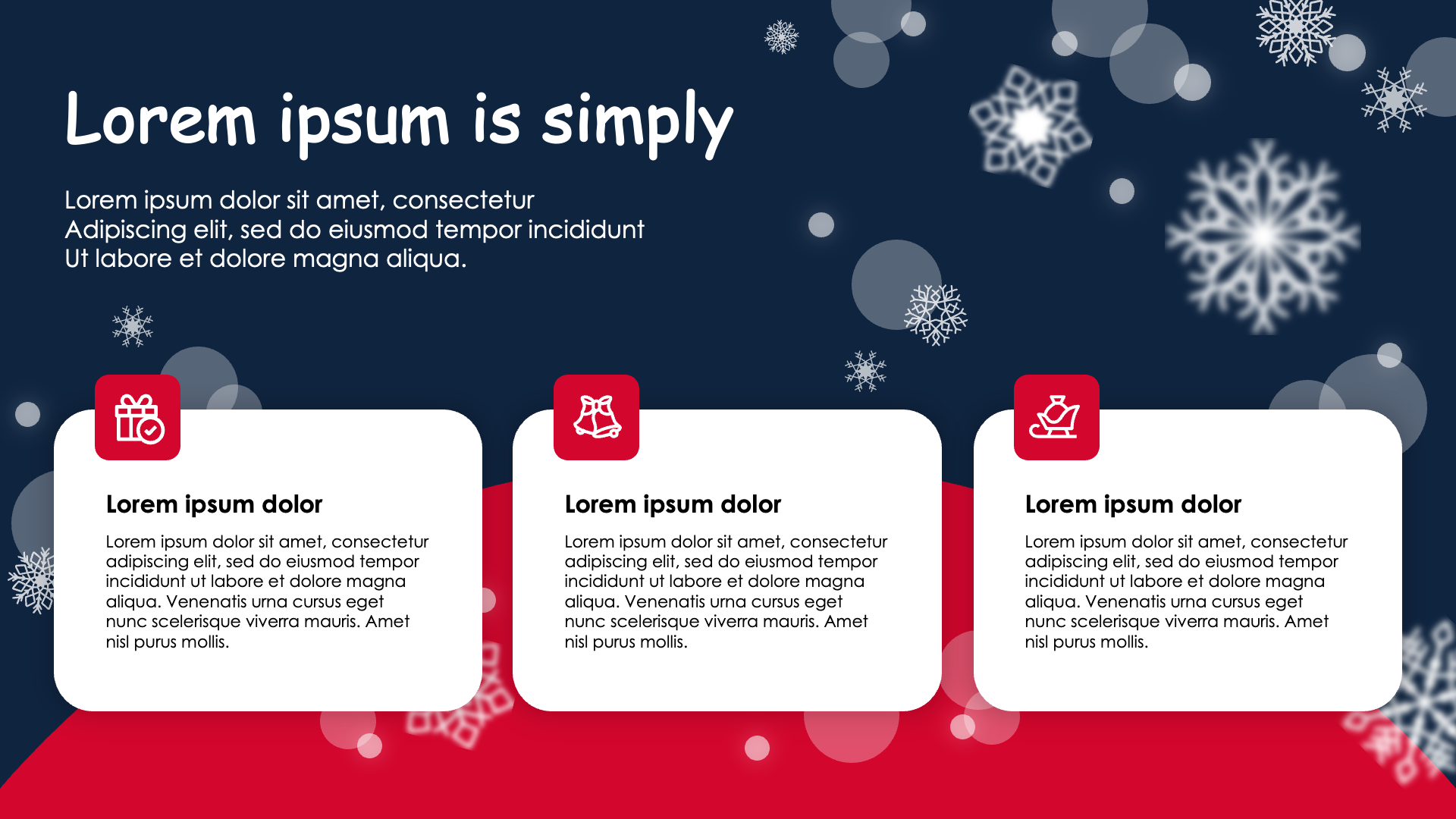 Lorem ipsum is simply

Lorem ipsum dolor sit amet, consectetur Adipiscing elit, sed do eiusmod tempor incididunt Ut labore et dolore magna aliqua.

Lorem ipsum dolor

Lorem ipsum dolor sit amet, consectetur adipiscing elit, sed do eiusmod tempor incididunt ut labore et dolore magna aliqua. Venenatis urna cursus eget nunc scelerisque viverra mauris. Amet nisl purus mollis.

Lorem ipsum dolor

Lorem ipsum dolor sit amet, consectetur adipiscing elit, sed do eiusmod tempor incididunt ut labore et dolore magna aliqua. Venenatis urna cursus eget nunc scelerisque viverra mauris. Amet nisl purus mollis.

Lorem ipsum dolor

Lorem ipsum dolor sit amet, consectetur adipiscing elit, sed do eiusmod tempor incididunt ut labore et dolore magna aliqua. Venenatis urna cursus eget nunc scelerisque viverra mauris. Amet nisl purus mollis.